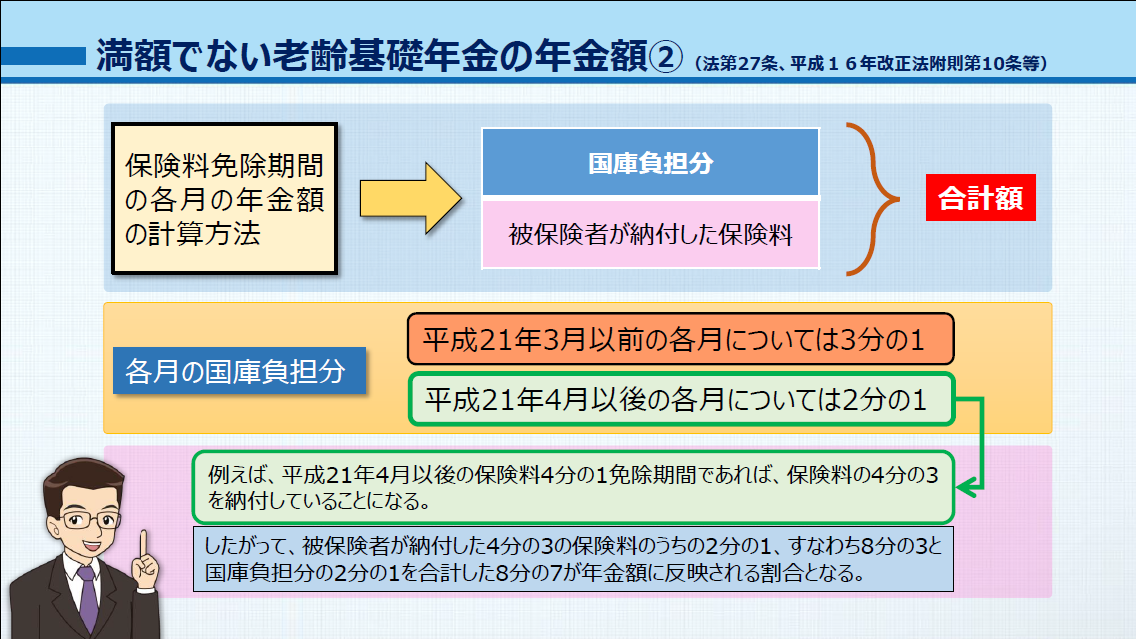 満額でない老齢基礎年金の年金額②（法第27条、平成１６年改正法附則第10条等）

保険料免除期間の各月の年金額の計算方法

国庫負担分

被保険者が納付した保険料

合計額

各月の国庫負担分

平成21年3月以前の各月については3分の1

平成21年4月以後の各月については2分の1

例えば、平成21年4月以後の保険料4分の1免除期間であれば、保険料の4分の3を納付していることになる。

したがって、被保険者が納付した4分の3の保険料のうちの2分の1、すなわち8分の3と国庫負担分の2分の1を合計した8分の7が年金額に反映される割合となる。